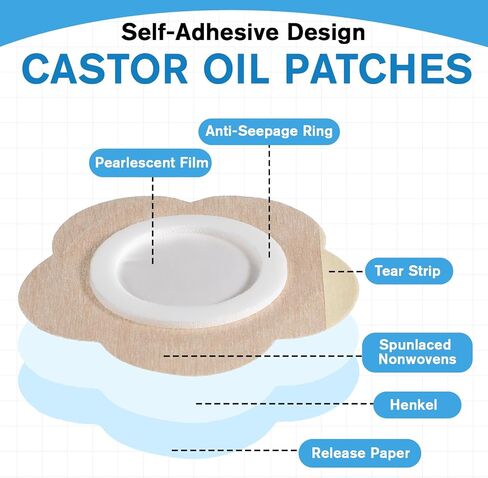 Self-Adhesive Design
CASTOR OIL PATCHES

Anti-Seepage Ring

Pearlescent Film

Tear Strip

Spunlaced Nonwovens

Henkel

Release Paper